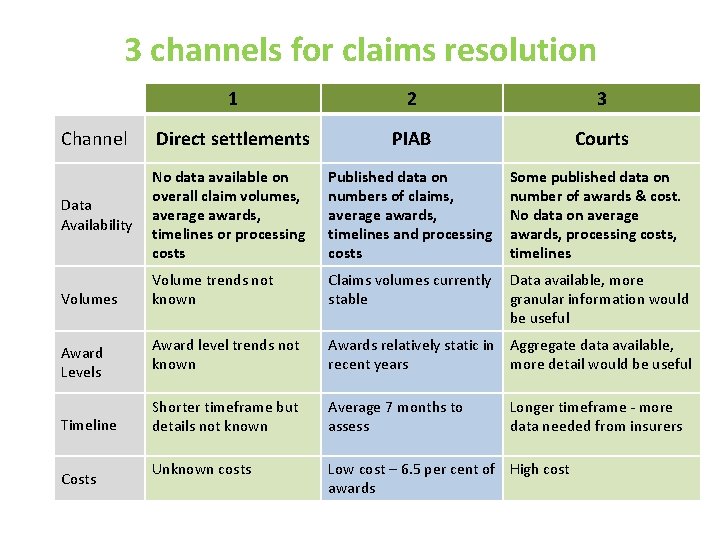 3 channels for claims resolution

| | 1 | 2 | 3 |
|---|---|---|---|
| Channel | Direct settlements | PIAB | Courts |
| Data Availability | No data available on overall claim volumes, average awards, timelines or processing costs | Published data on numbers of claims, average awards, timelines and processing costs | Some published data on number of awards & cost. No data on average awards, processing costs, timelines |
| Volumes | Volume trends not known | Claims volumes currently stable | Data available, more granular information would be useful |
| Award Levels | Award level trends not known | Awards relatively static in recent years | Aggregate data available, more detail would be useful |
| Timeline | Shorter timeframe but details not known | Average 7 months to assess | Longer timeframe - more data needed from insurers |
| Costs | Unknown costs | Low cost – 6.5 per cent of awards | High cost |